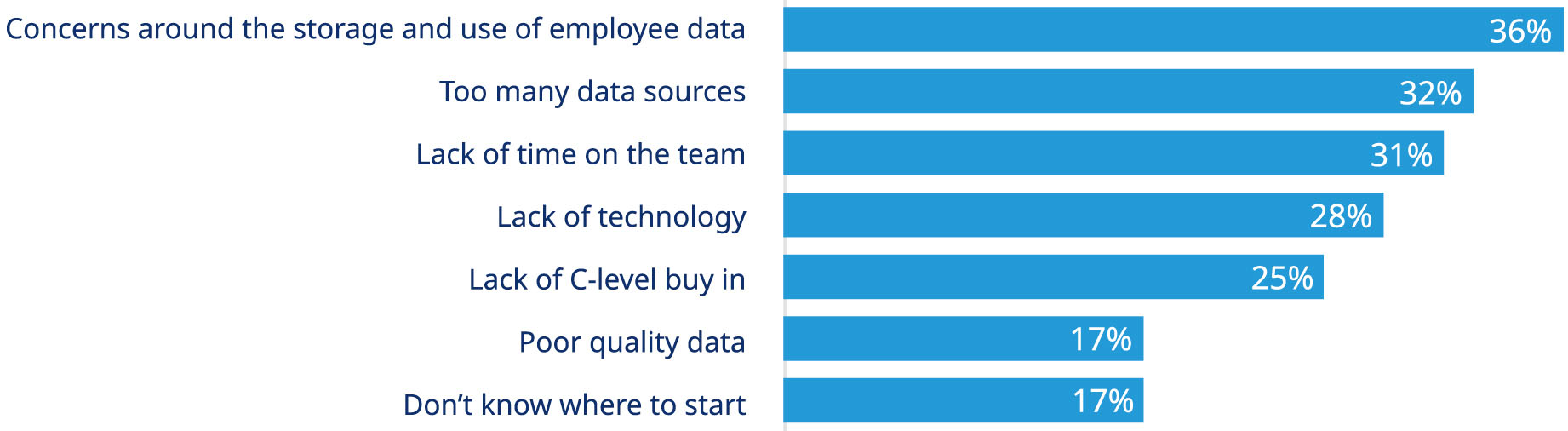 Concerns around the storage and use of employee data 36%
Too many data sources 32%
Lack of time on the team 31%
Lack of technology 28%
Lack of C-level buy in 25%
Poor quality data 17%
Don’t know where to start 17%